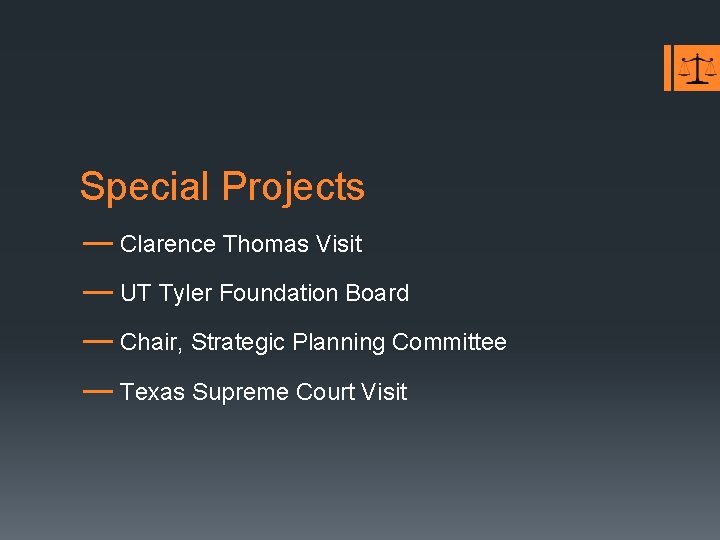 Special Projects

— Clarence Thomas Visit

— UT Tyler Foundation Board

— Chair, Strategic Planning Committee

— Texas Supreme Court Visit